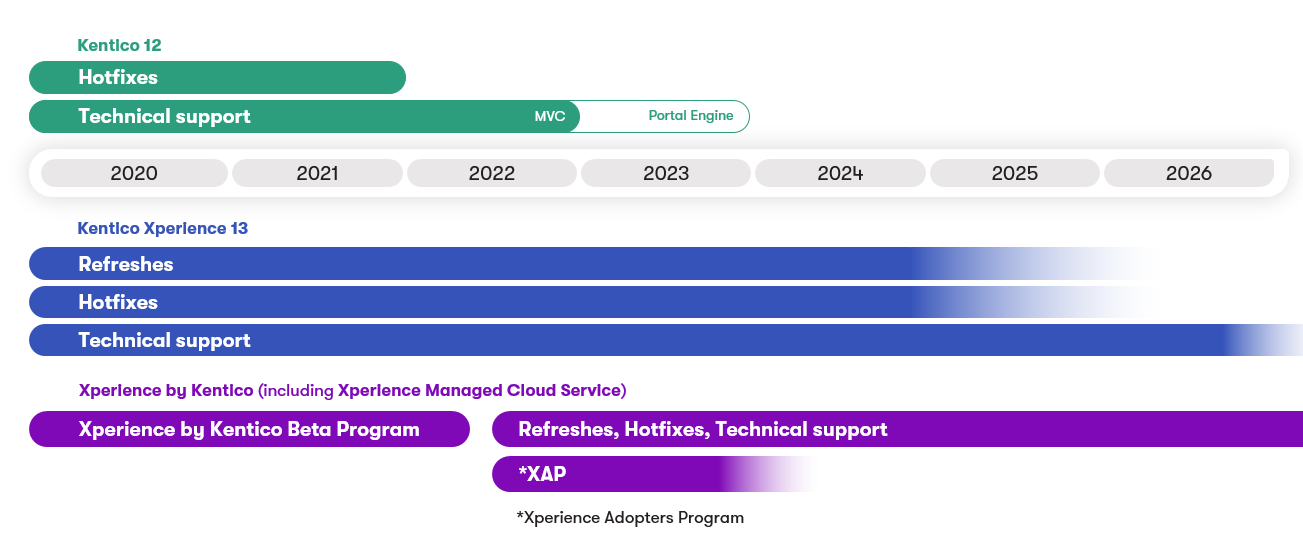 Kentico 12

Hotfixes

Technical support MVC Portal Engine

2020 2021 2022 2023 2024 2025 2026

Kentico Xperience 13

Refreshes

Hotfixes

Technical support

Xperience by Kentico (including Xperience Managed Cloud Service)

Xperience by Kentico Beta Program

Refreshes, Hotfixes, Technical support

*XAP

*Xperience Adopters Program